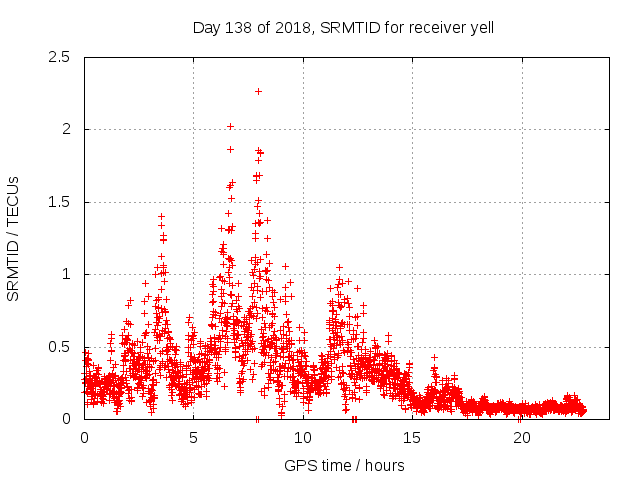 Day 138 of 2018, SRMTID for receiver yell

SRMTID / TECUs

2.5
2
1.5
1
0.5
0

0
5
10
15
20

GPS time / hours